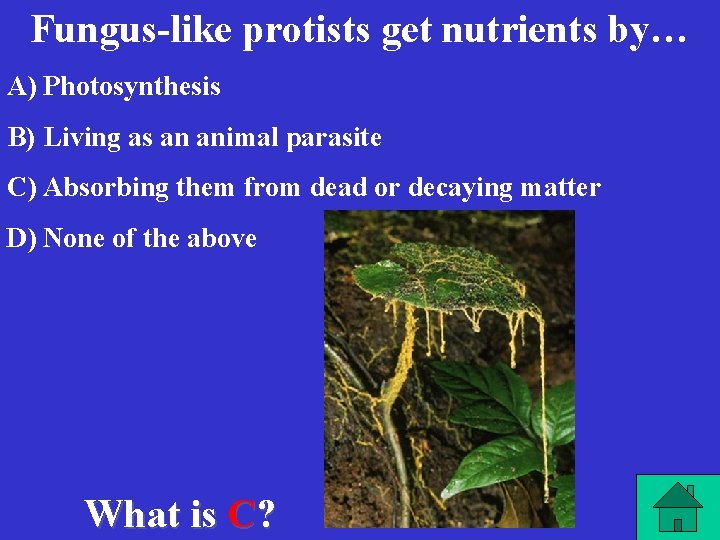 Fungus-like protists get nutrients by…

A) Photosynthesis

B) Living as an animal parasite

C) Absorbing them from dead or decaying matter

D) None of the above

What is C?